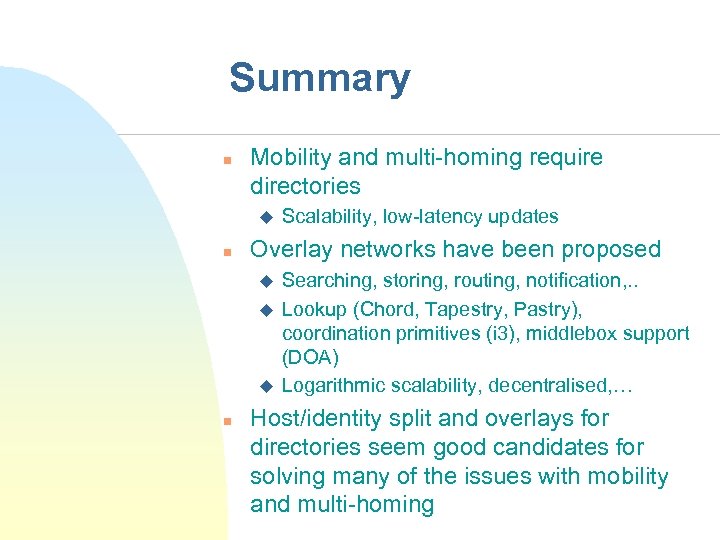 Summary

Mobility and multi-homing require directories

Scalability, low-latency updates

Overlay networks have been proposed

Searching, storing, routing, notification,..

Lookup (Chord, Tapestry, Pastry), coordination primitives (i3), middlebox support (DOA)

Logarithmic scalability, decentralised,…

Host/identity split and overlays for directories seem good candidates for solving many of the issues with mobility and multi-homing